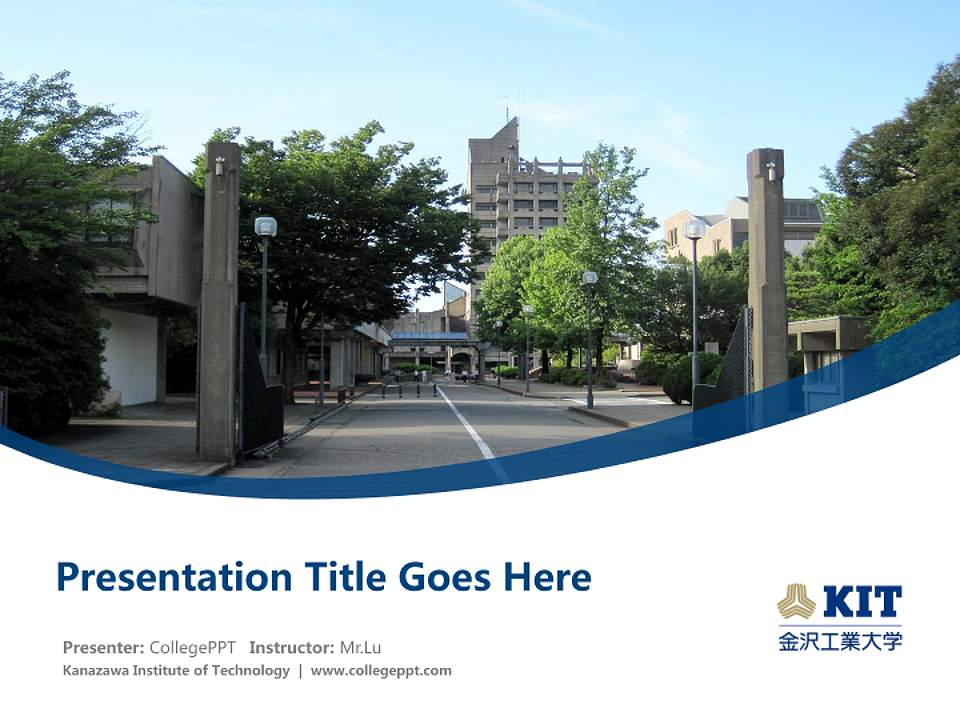 Presentation Title Goes Here

Presenter: CollegePPT Instructor: Mr.Lu
Kanazawa Institute of Technology | www.collegeppt.com

KIT
金沢工業大学